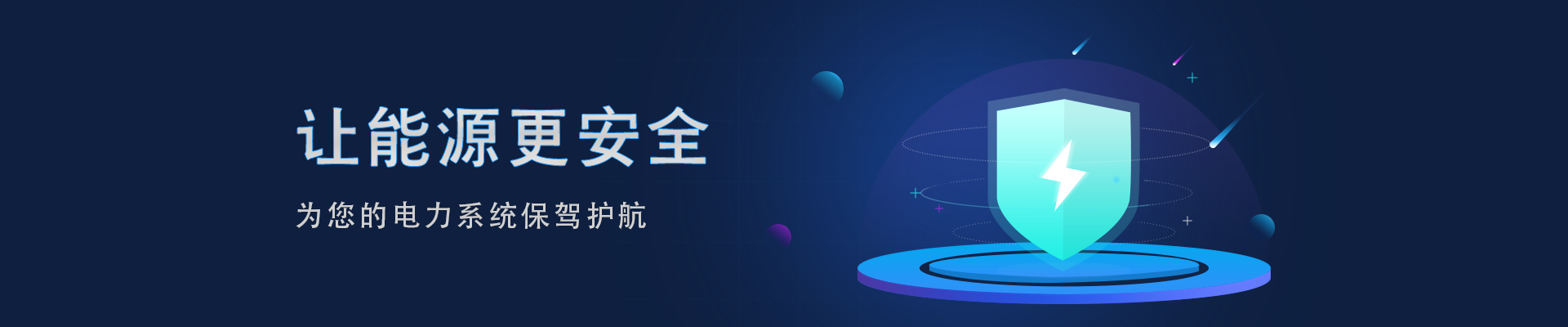 让能源更安全

为您的电力系统保驾护航